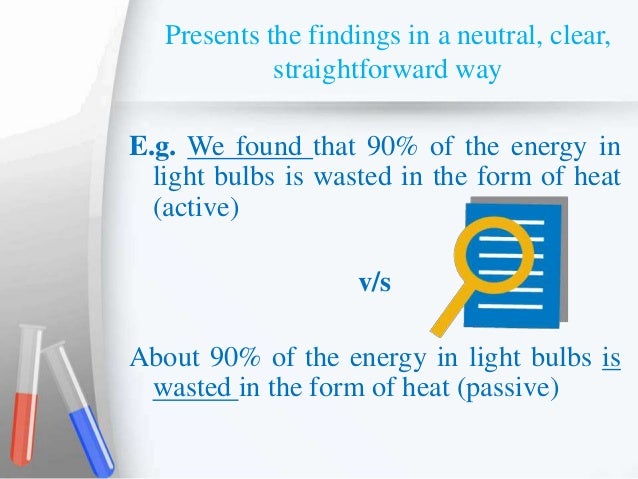 Presents the findings in a neutral, clear, straightforward way

E.g. We found that 90% of the energy in light bulbs is wasted in the form of heat (active)

v/s

About 90% of the energy in light bulbs is wasted in the form of heat (passive)